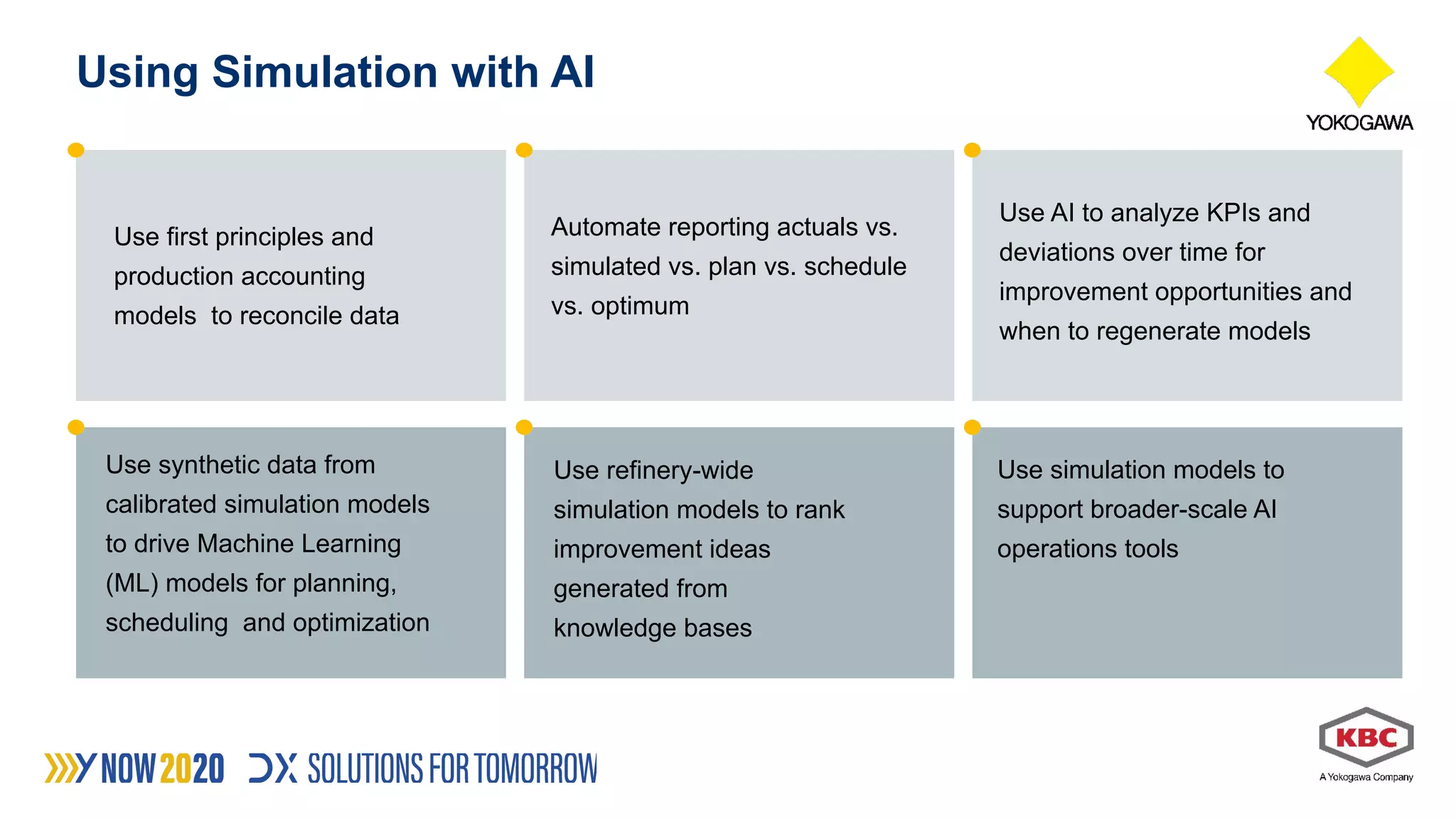 Using Simulation with AI

YOKOGAWA

Use first principles and production accounting models to reconcile data

Automate reporting actuals vs. simulated vs. plan vs. schedule vs. optimum

Use AI to analyze KPIs and deviations over time for improvement opportunities and when to regenerate models

Use synthetic data from calibrated simulation models to drive Machine Learning (ML) models for planning, scheduling and optimization

Use refinery-wide simulation models to rank improvement ideas generated from knowledge bases

Use simulation models to support broader-scale AI operations tools

Y NOW 2020 DX SOLUTIONS FOR TOMORROW

KBC
A Yokogawa Company